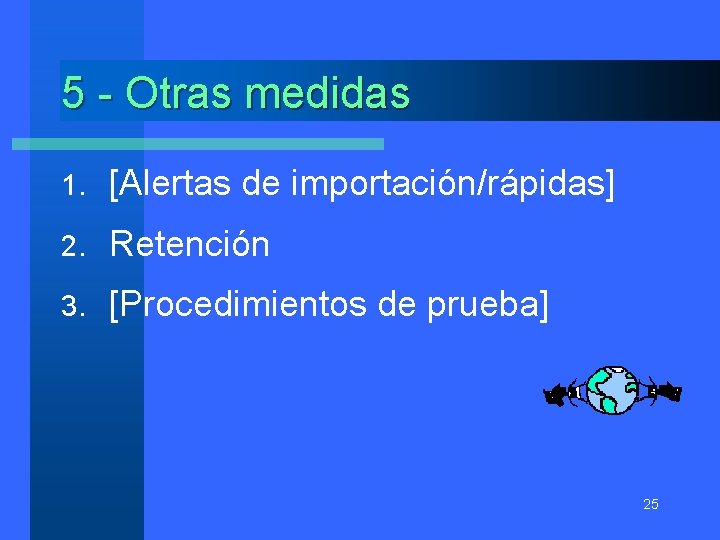 5 - Otras medidas

1. [Alertas de importación/rápidas]
2. Retención
3. [Procedimientos de prueba]

25